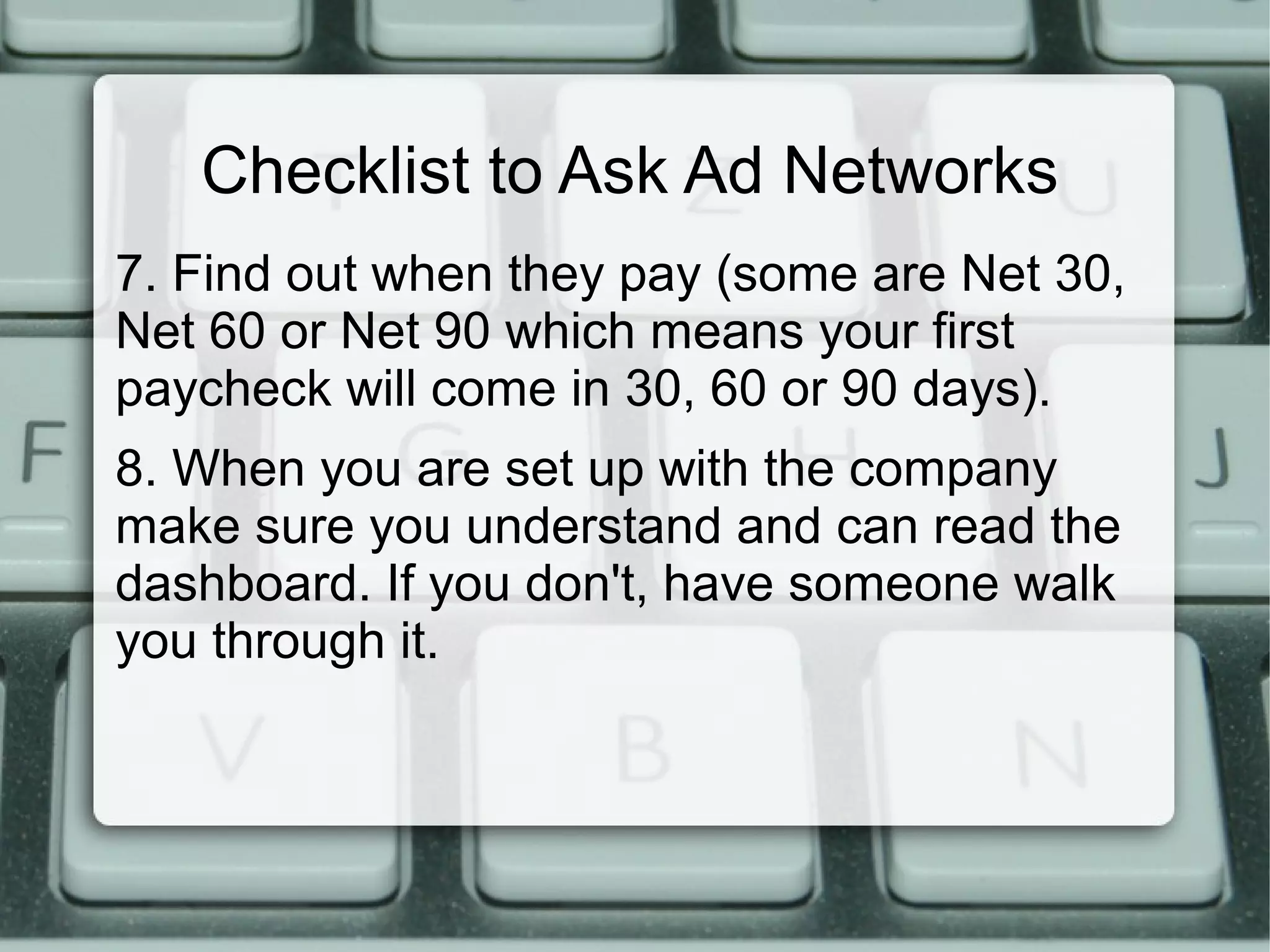 Checklist to Ask Ad Networks

7. Find out when they pay (some are Net 30, Net 60 or Net 90 which means your first paycheck will come in 30, 60 or 90 days).

8. When you are set up with the company make sure you understand and can read the dashboard. If you don't, have someone walk you through it.